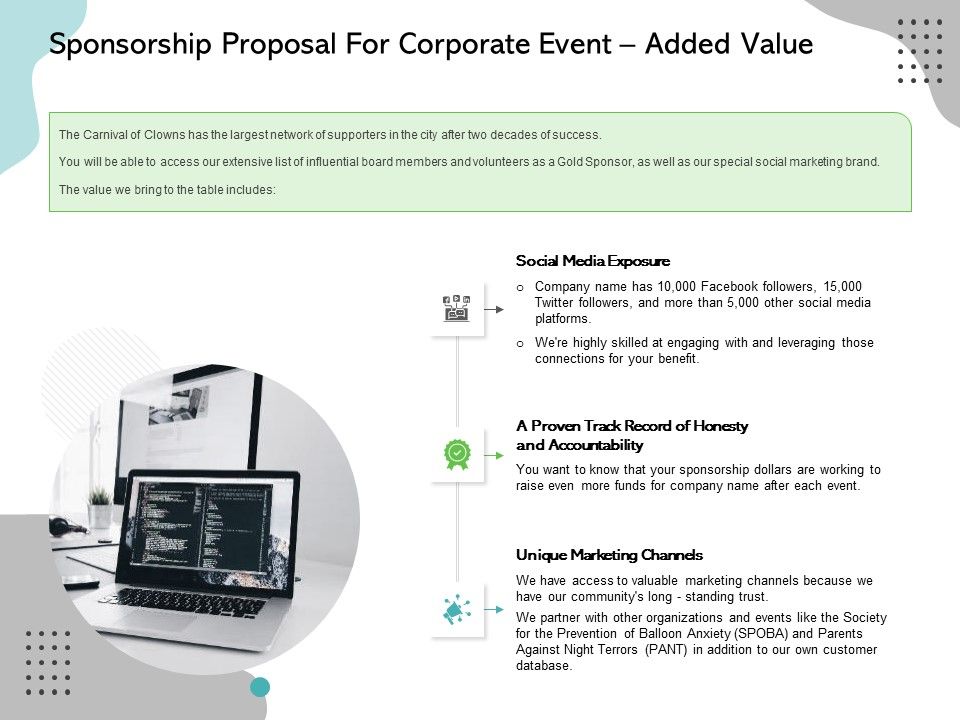 Sponsorship Proposal For Corporate Event – Added Value

The Carnival of Clowns has the largest network of supporters in the city after two decades of success.

You will be able to access our extensive list of influential board members and volunteers as a Gold Sponsor, as well as our special social marketing brand.

The value we bring to the table includes:

Social Media Exposure

o Company name has 10,000 Facebook followers, 15,000 Twitter followers, and more than 5,000 other social media platforms.

o We're highly skilled at engaging with and leveraging those connections for your benefit.

A Proven Track Record of Honesty and Accountability

You want to know that your sponsorship dollars are working to raise even more funds for company name after each event.

Unique Marketing Channels

We have access to valuable marketing channels because we have our community's long - standing trust.

We partner with other organizations and events like the Society for the Prevention of Balloon Anxiety (SPOBA) and Parents Against Night Terrors (PANT) in addition to our own customer database.